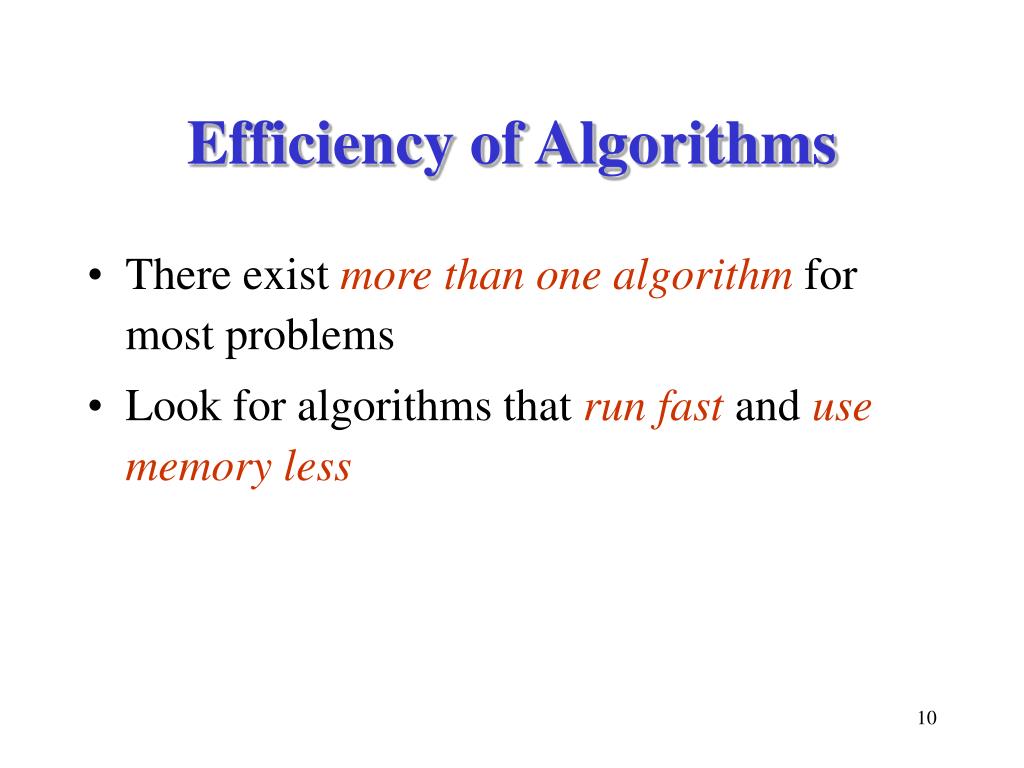 Efficiency of Algorithms

• There exist more than one algorithm for most problems

• Look for algorithms that run fast and use memory less

10